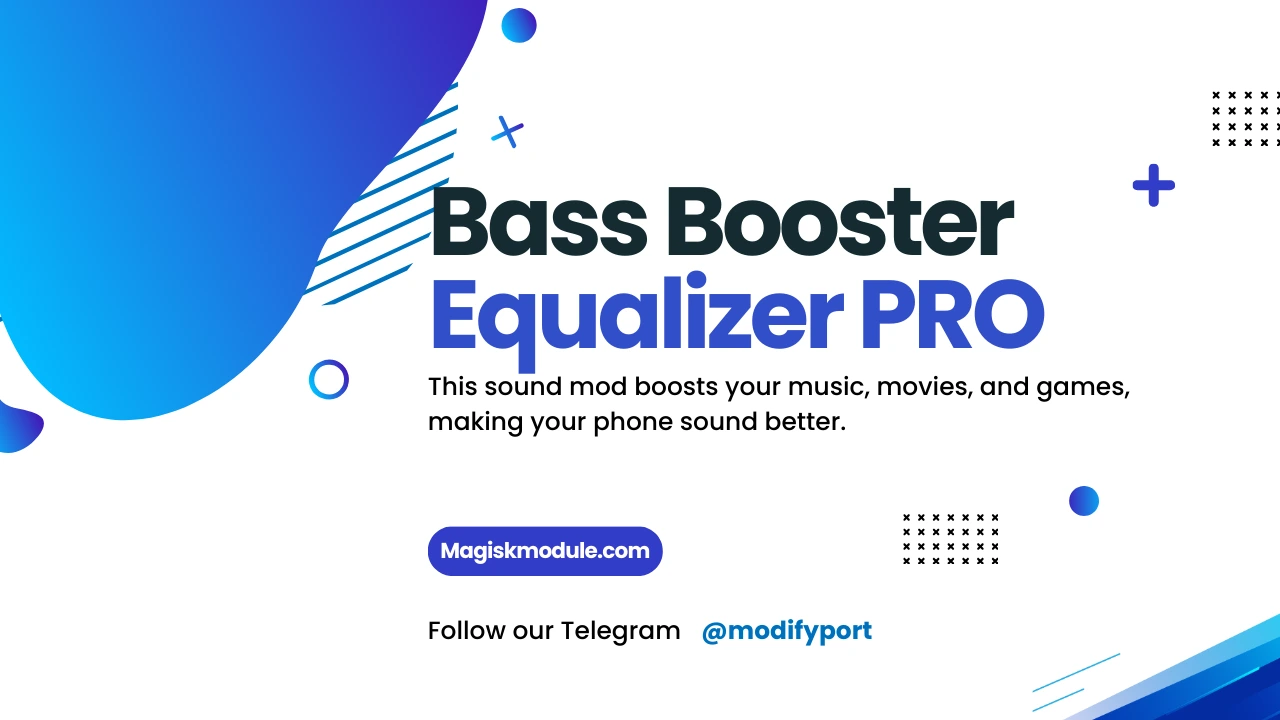 Bass Booster
Equalizer PRO

This sound mod boosts your music, movies, and games, making your phone sound better.

Magiskmodule.com

Follow our Telegram @modifyport